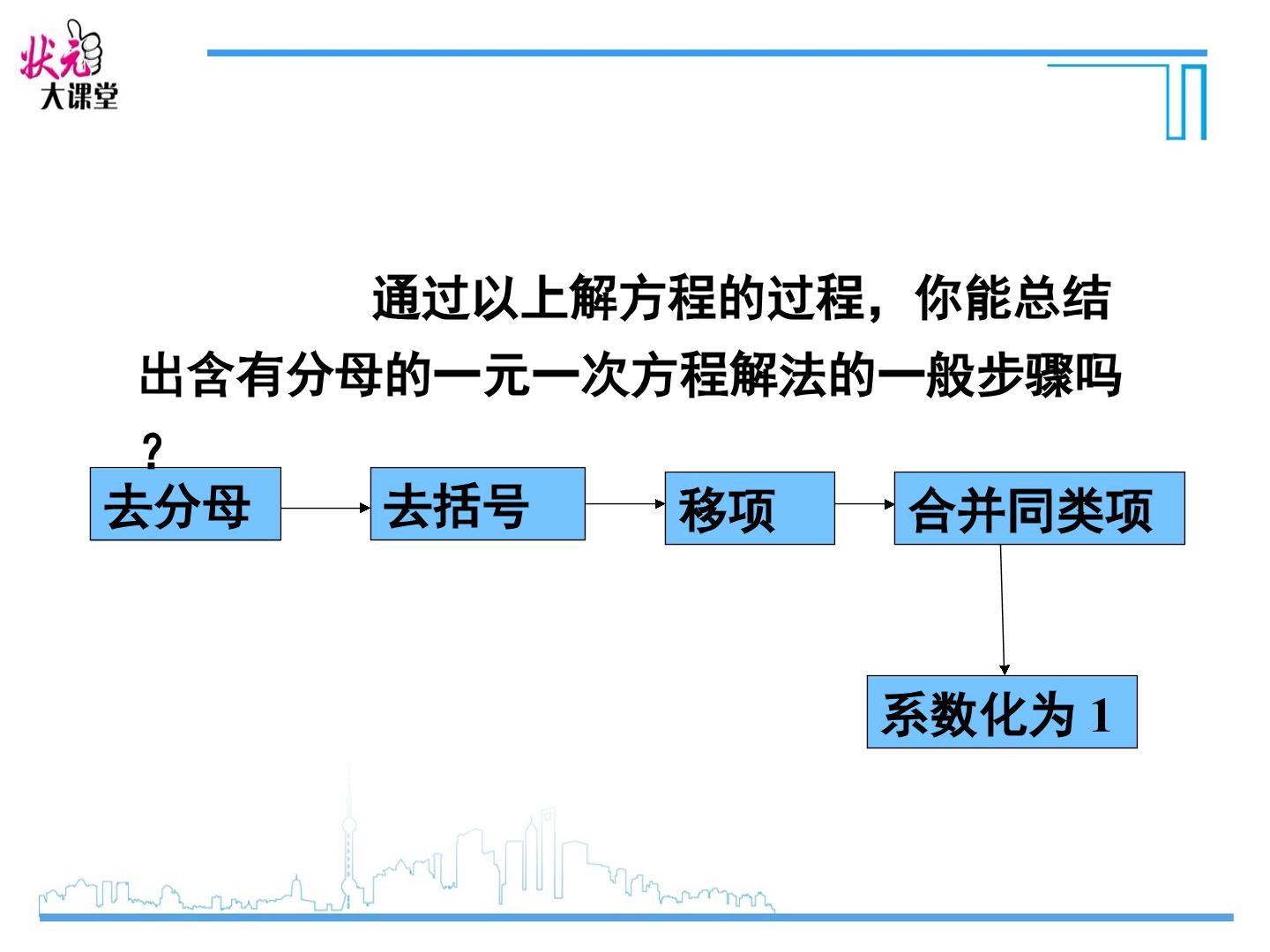 状元
大课堂

通过以上解方程的过程，你能总结出含有分母的一元一次方程解法的一般步骤吗？

去分母

去括号

移项

合并同类项

系数化为1